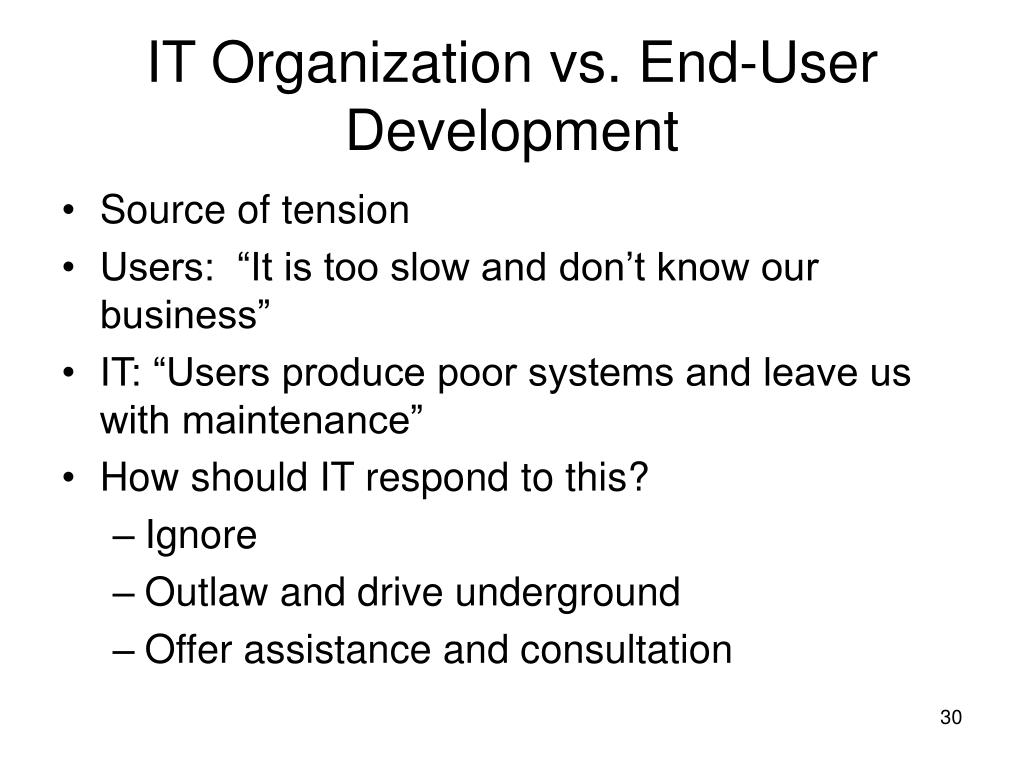 IT Organization vs. End-User Development

• Source of tension
• Users: “It is too slow and don’t know our business”
• IT: “Users produce poor systems and leave us with maintenance”
• How should IT respond to this?
– Ignore
– Outlaw and drive underground
– Offer assistance and consultation

30